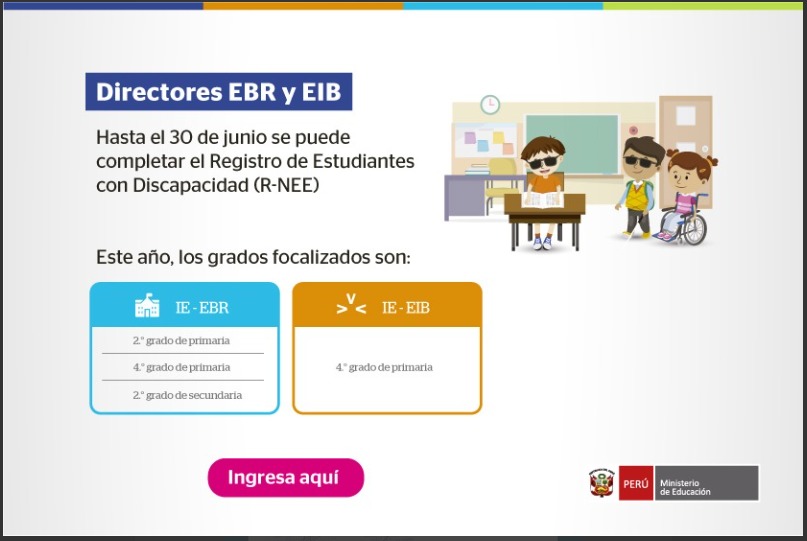 Directores EBR y EIB

Hasta el 30 de junio se puede completar el Registro de Estudiantes con Discapacidad (R-NEE)

Este año, los grados focalizados son:

IE - EBR

2.° grado de primaria

4.° grado de primaria

2.° grado de secundaria

IE - EIB

4.° grado de primaria

Ingresa aquí

PERÚ Ministerio de Educación